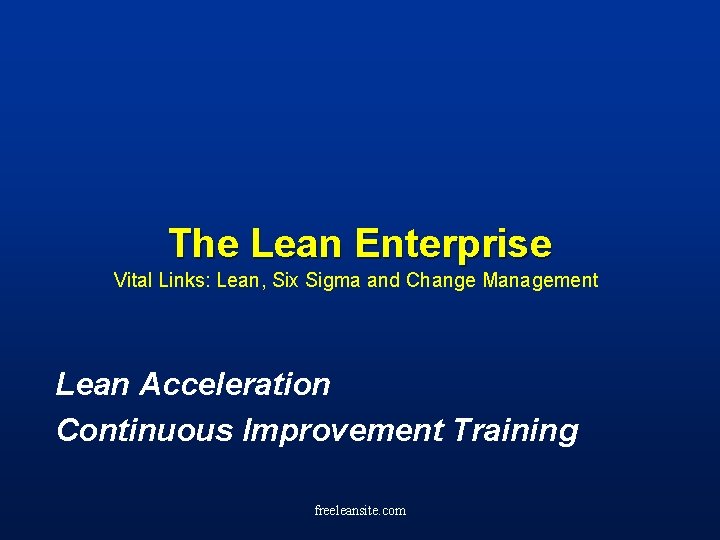 The Lean Enterprise
Vital Links: Lean, Six Sigma and Change Management

Lean Acceleration
Continuous Improvement Training

freeleansite.com